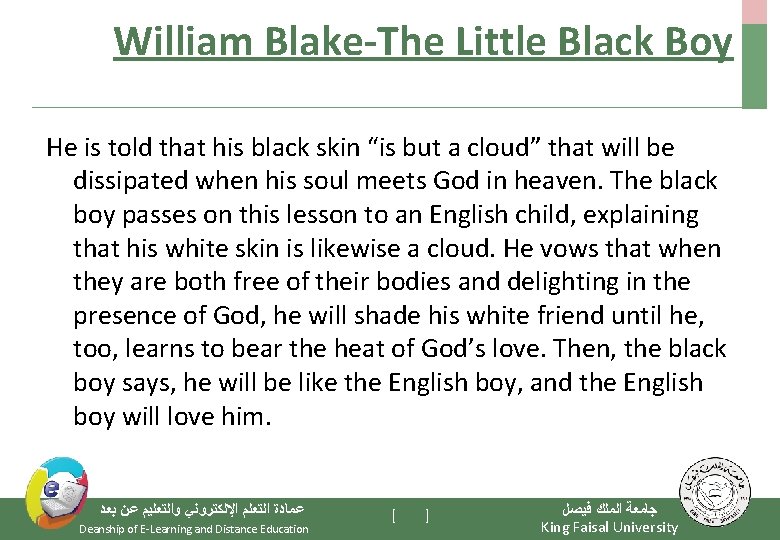 William Blake-The Little Black Boy

He is told that his black skin “is but a cloud” that will be dissipated when his soul meets God in heaven. The black boy passes on this lesson to an English child, explaining that his white skin is likewise a cloud. He vows that when they are both free of their bodies and delighting in the presence of God, he will shade his white friend until he, too, learns to bear the heat of God’s love. Then, the black boy says, he will be like the English boy, and the English boy will love him.

عمادة التعلم الإلكتروني والتعليم عن بعد
Deanship of E-Learning and Distance Education

[ ]

جامعة الملك فيصل
King Faisal University